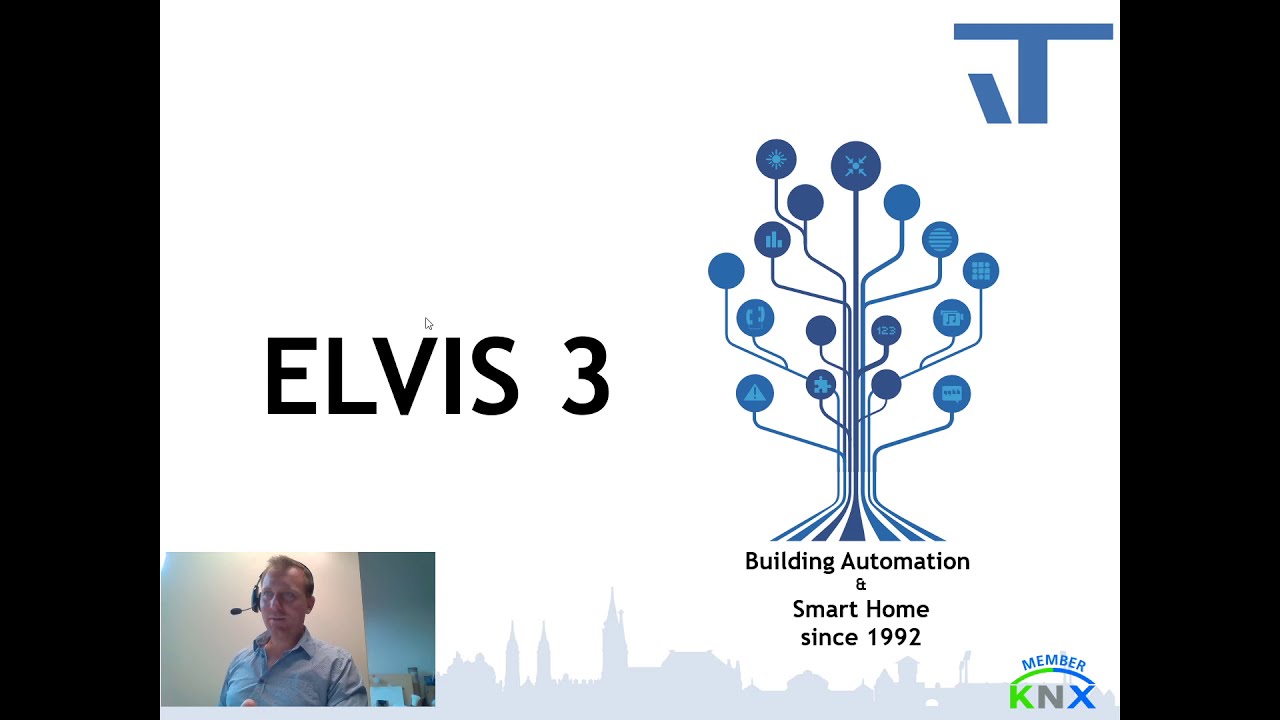 ELVIS 3

123

Building Automation
&
Smart Home
since 1992

MEMBER
KNX